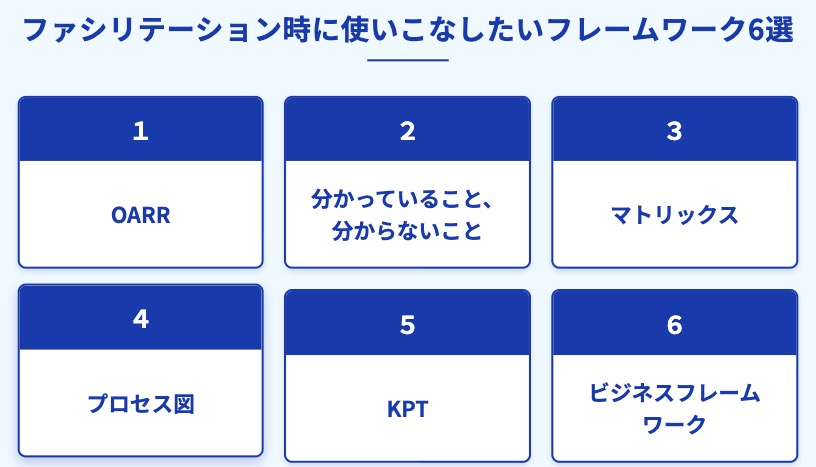 ファシリテーション時に使いこなしたいフレームワーク6選

1

OARR

2

分かっていること、分からないこと

3

マトリックス

4

プロセス図

5

KPT

6

ビジネスフレームワーク